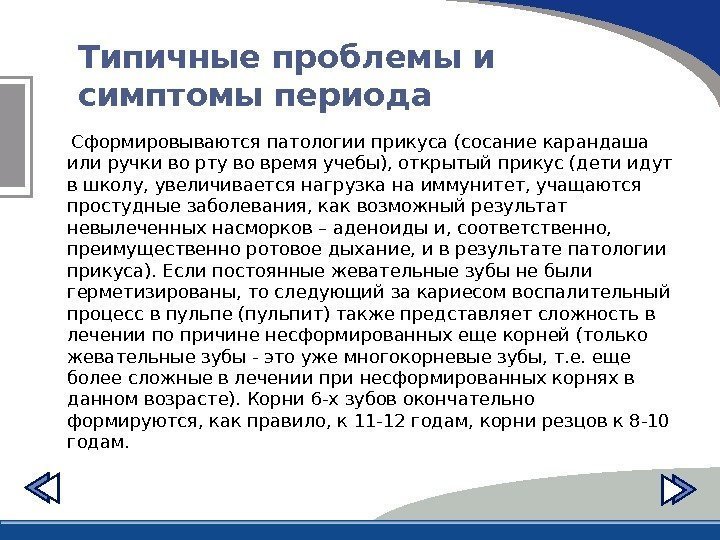 Типичные проблемы и симптомы периода

Сформировываются патологии прикуса (сосание карандаша или ручки во рту во время учебы), открытый прикус (дети идут в школу, увеличивается нагрузка на иммунитет, учащаются простудные заболевания, как возможный результат невылеченных насморков – аденоиды и, соответственно, преимущественно ротовое дыхание, и в результате патологии прикуса). Если постоянные жевательные зубы не были герметизированы, то следующий за кариесом воспалительный процесс в пульпе (пульпит) также представляет сложность в лечении по причине несформированных еще корней (только жевательные зубы - это уже многокорневые зубы, т.е. еще более сложные в лечении при несформированных корнях в данном возрасте). Корни 6-х зубов окончательно формируются, как правило, к 11-12 годам, корни резцов к 8-10 годам.